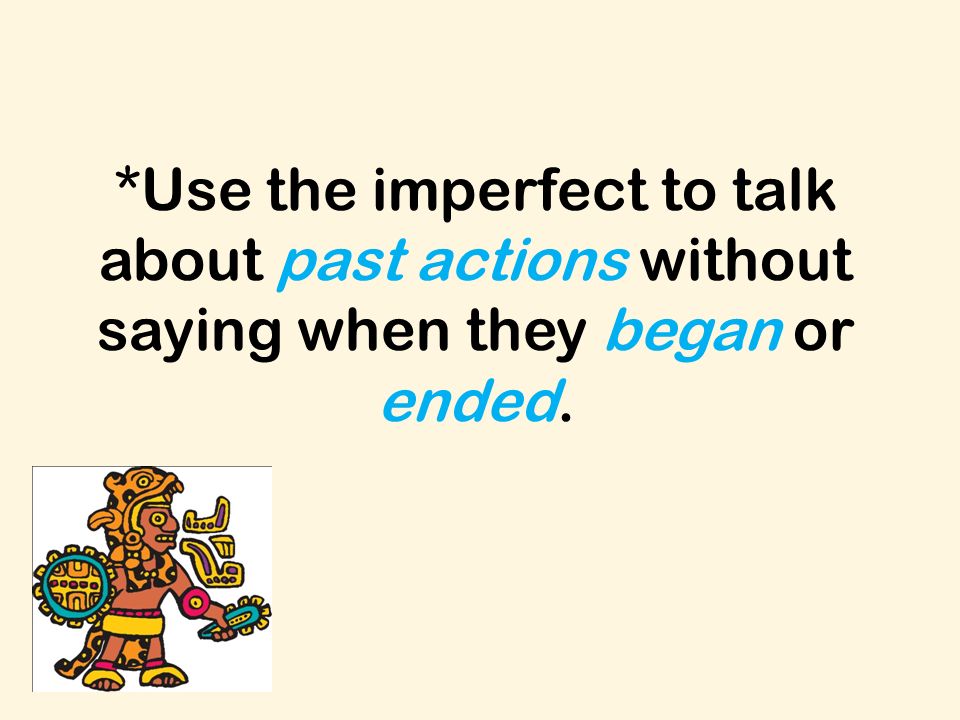 *Use the imperfect to talk about past actions without saying when they began or ended.